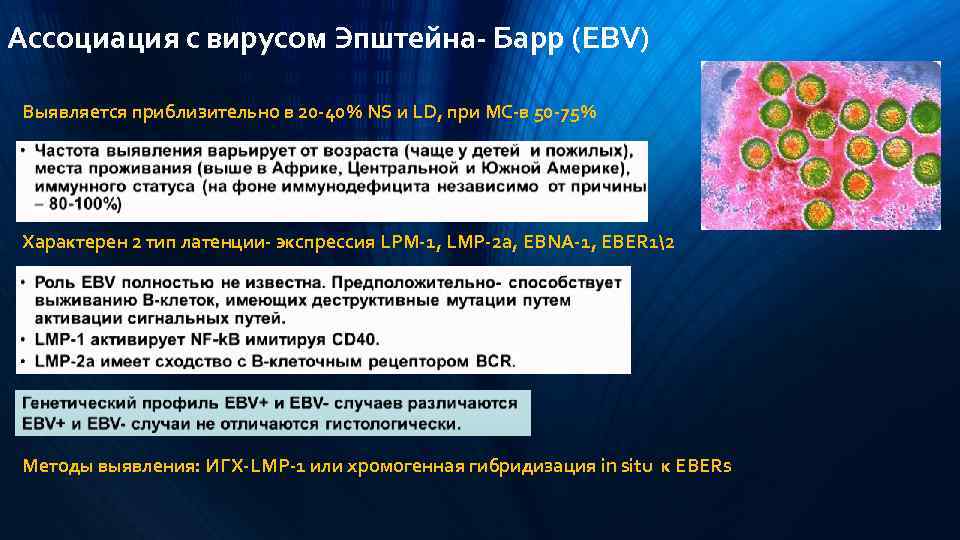 Ассоциация с вирусом Эпштейна- Барр (EBV)

Выявляется приблизительно в 20-40% NS и LD, при МС-в 50-75%

• Частота выявления варьирует от возраста (чаще у детей и пожилых), места проживания (выше в Африке, Центральной и Южной Америке), иммунного статуса (на фоне иммунодефицита независимо от причины – 80-100%)

Характерен 2 тип латенции- экспрессия LPM-1, LMP-2a, EBNA-1, EBER1\2

• Роль EBV полностью не известна. Предположительно- способствует выживанию В-клеток, имеющих деструктивные мутации путем активации сигнальных путей.
• LMP-1 активирует NF-kB имитируя CD40.
• LMP-2a имеет сходство с В-клеточным рецептором BCR.

Генетический профиль EBV+ и EBV- случаев различаются
EBV+ и EBV- случаи не отличаются гистологически.

Методы выявления: ИГХ-LMP-1 или хромогенная гибридизация in situ к EBERs